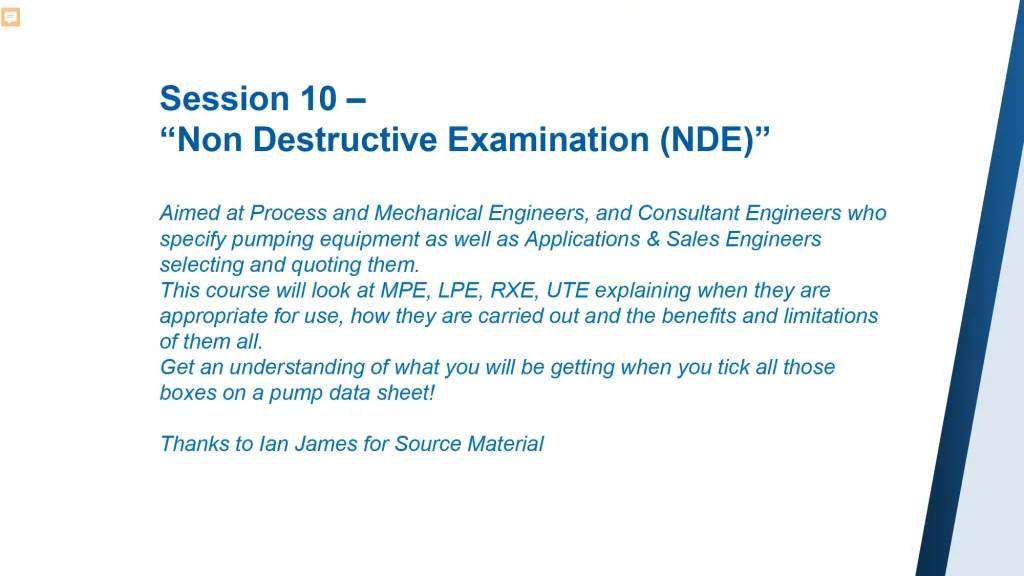 Session 10 –
“Non Destructive Examination (NDE)”

Aimed at Process and Mechanical Engineers, and Consultant Engineers who specify pumping equipment as well as Applications & Sales Engineers selecting and quoting them.
This course will look at MPE, LPE, RXE, UTE explaining when they are appropriate for use, how they are carried out and the benefits and limitations of them all.
Get an understanding of what you will be getting when you tick all those boxes on a pump data sheet!

Thanks to Ian James for Source Material